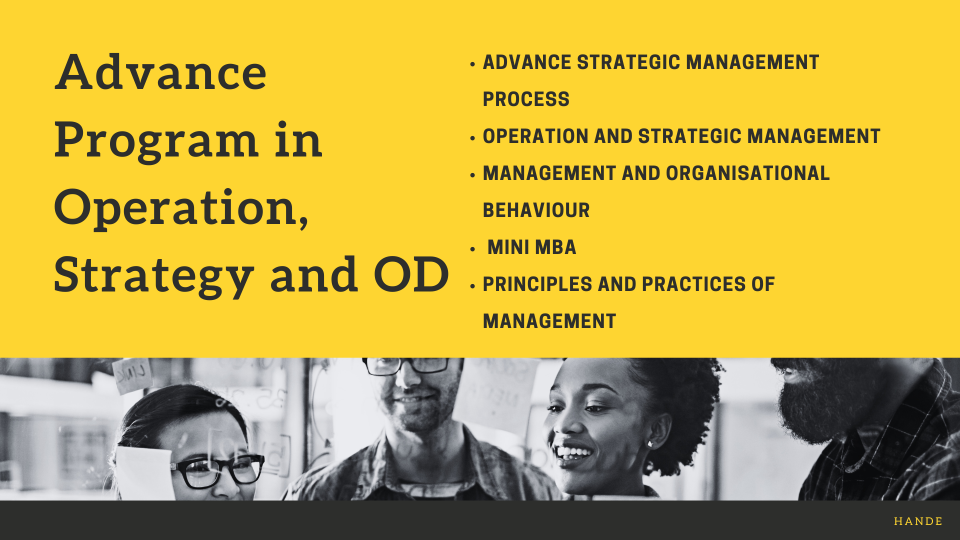 Advance Program in Operation, Strategy and OD

• ADVANCE STRATEGIC MANAGEMENT PROCESS
• OPERATION AND STRATEGIC MANAGEMENT
• MANAGEMENT AND ORGANISATIONAL BEHAVIOUR
• MINI MBA
• PRINCIPLES AND PRACTICES OF MANAGEMENT

HANDE